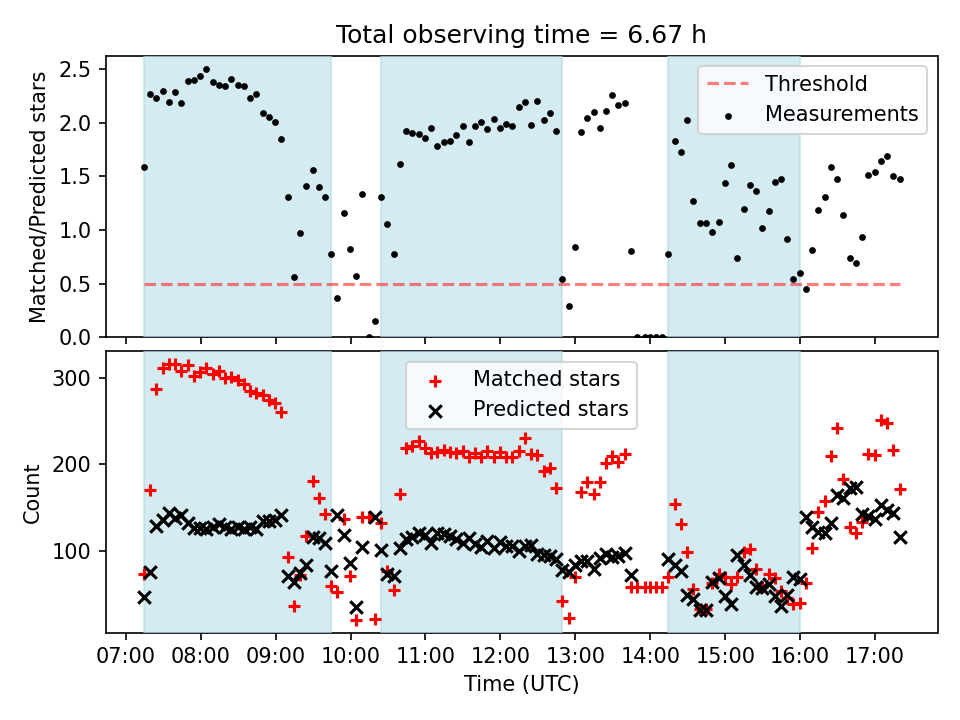 Total observing time = 6.67 h

Matched/Predicted stars

2.5
2.0
1.5
1.0
0.5
0.0

Threshold
Measurements

Count

300
200
100

Matched stars
Predicted stars

07:00 08:00 09:00 10:00 11:00 12:00 13:00 14:00 15:00 16:00 17:00

Time (UTC)